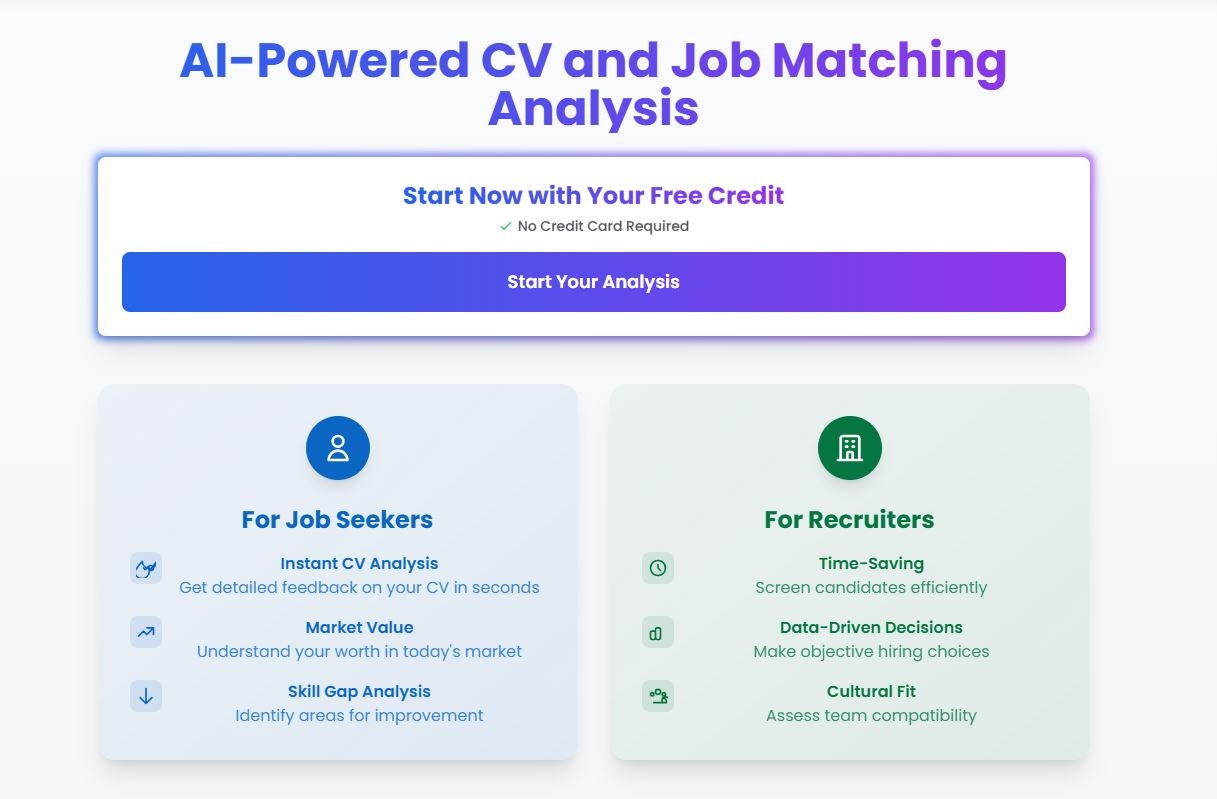 AI-Powered CV and Job Matching Analysis

Start Now with Your Free Credit

✓ No Credit Card Required

Start Your Analysis

For Job Seekers

Instant CV Analysis
Get detailed feedback on your CV in seconds

Market Value
Understand your worth in today's market

Skill Gap Analysis
Identify areas for improvement

For Recruiters

Time-Saving
Screen candidates efficiently

Data-Driven Decisions
Make objective hiring choices

Cultural Fit
Assess team compatibility